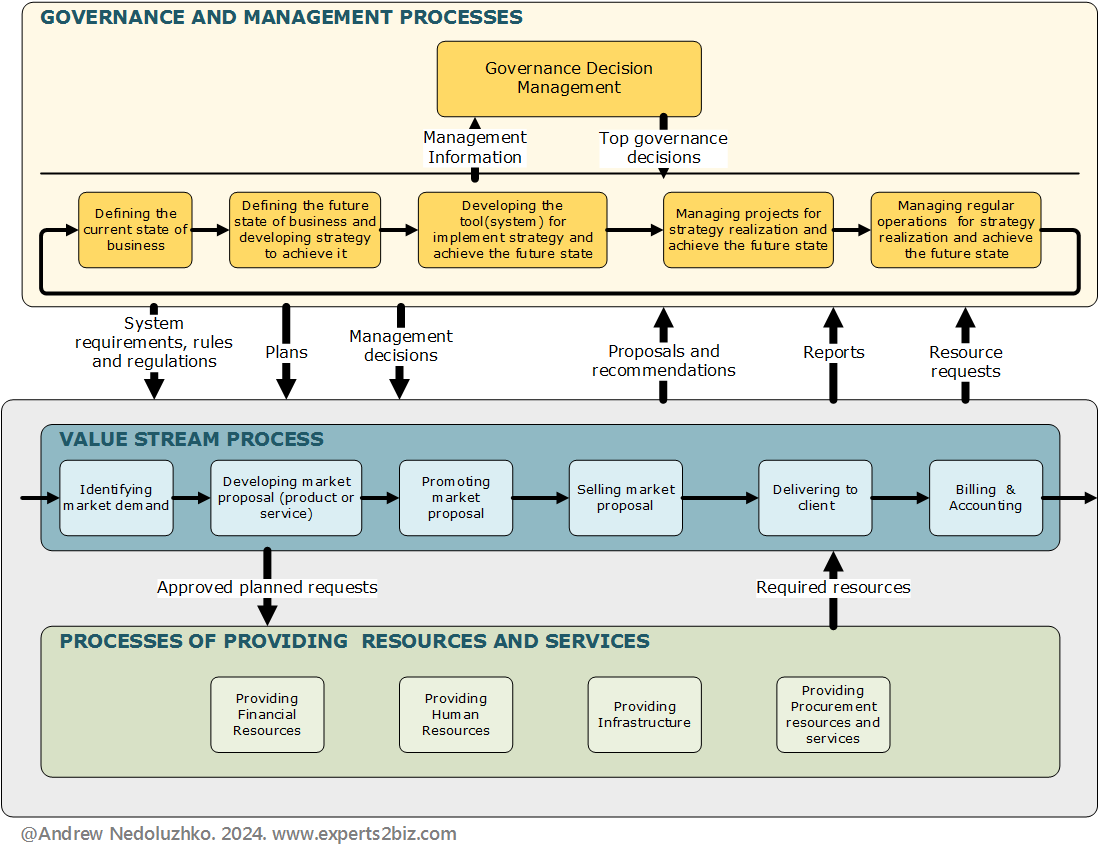 GOVERNANCE AND MANAGEMENT PROCESSES

Governance Decision Management

Management Information

Top governance decisions

Defining the current state of business

Defining the future state of business and developing strategy to achieve it

Developing the tool(system) for implement strategy and achieve the future state

Managing projects for strategy realization and achieve the future state

Managing regular operations for strategy realization and achieve the future state

System requirements, rules and regulations

Plans

Management decisions

Proposals and recommendations

Reports

Resource requests

VALUE STREAM PROCESS

Identifying market demand

Developing market proposal (product or service)

Promoting market proposal

Selling market proposal

Delivering to client

Billing & Accounting

Approved planned requests

Required resources

PROCESSES OF PROVIDING RESOURCES AND SERVICES

Providing Financial Resources

Providing Human Resources

Providing Infrastructure

Providing Procurement resources and services

@Andrew Nedoluzhko. 2024. www.experts2biz.com